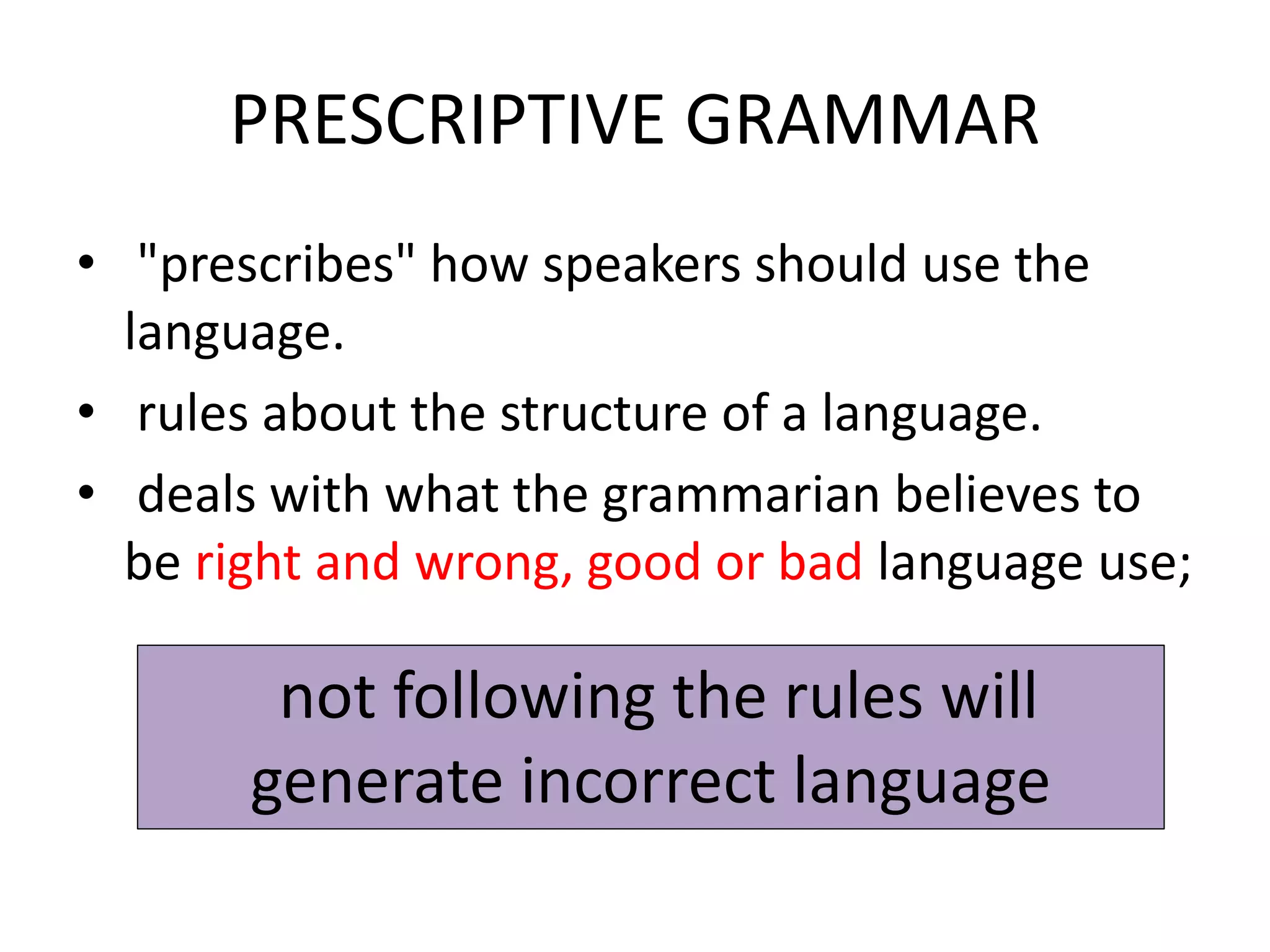 PRESCRIPTIVE GRAMMAR

• "prescribes" how speakers should use the language.

• rules about the structure of a language.

• deals with what the grammarian believes to be right and wrong, good or bad language use;

not following the rules will generate incorrect language